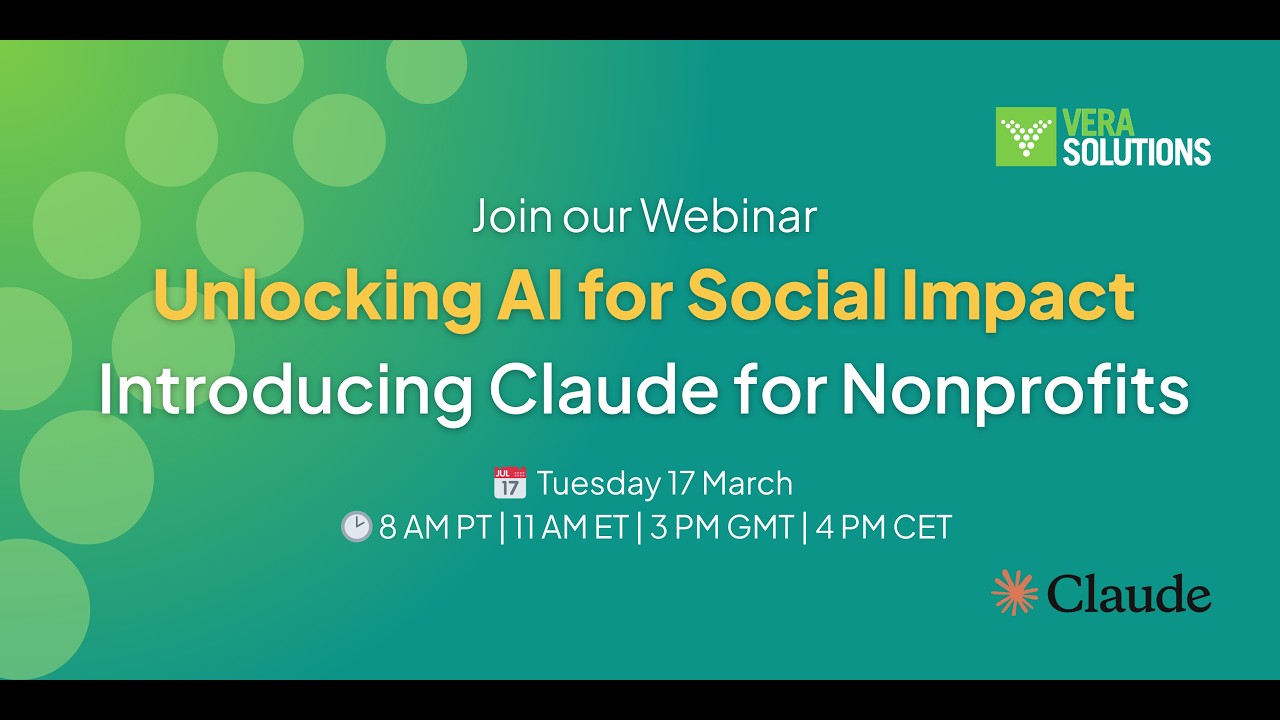 VERA SOLUTIONS

Join our Webinar

Unlocking AI for Social Impact

Introducing Claude for Nonprofits

JUL 17 Tuesday 17 March

8 AM PT | 11 AM ET | 3 PM GMT | 4 PM CET

Claude